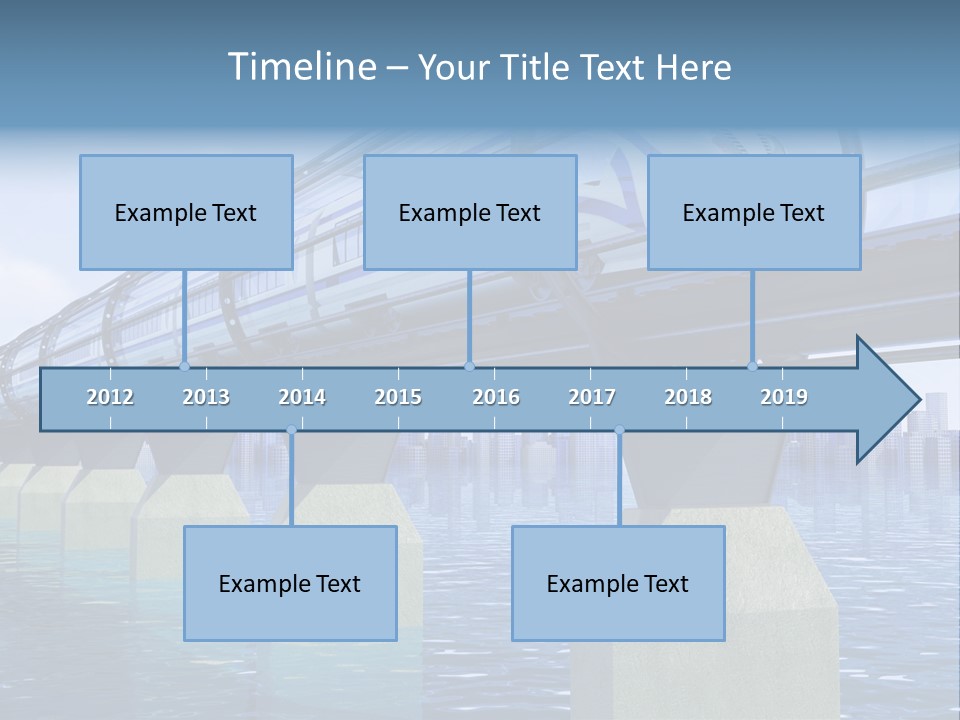 Timeline – Your Title Text Here

Example Text

Example Text

Example Text

2012 2013 2014 2015 2016 2017 2018 2019

Example Text

Example Text